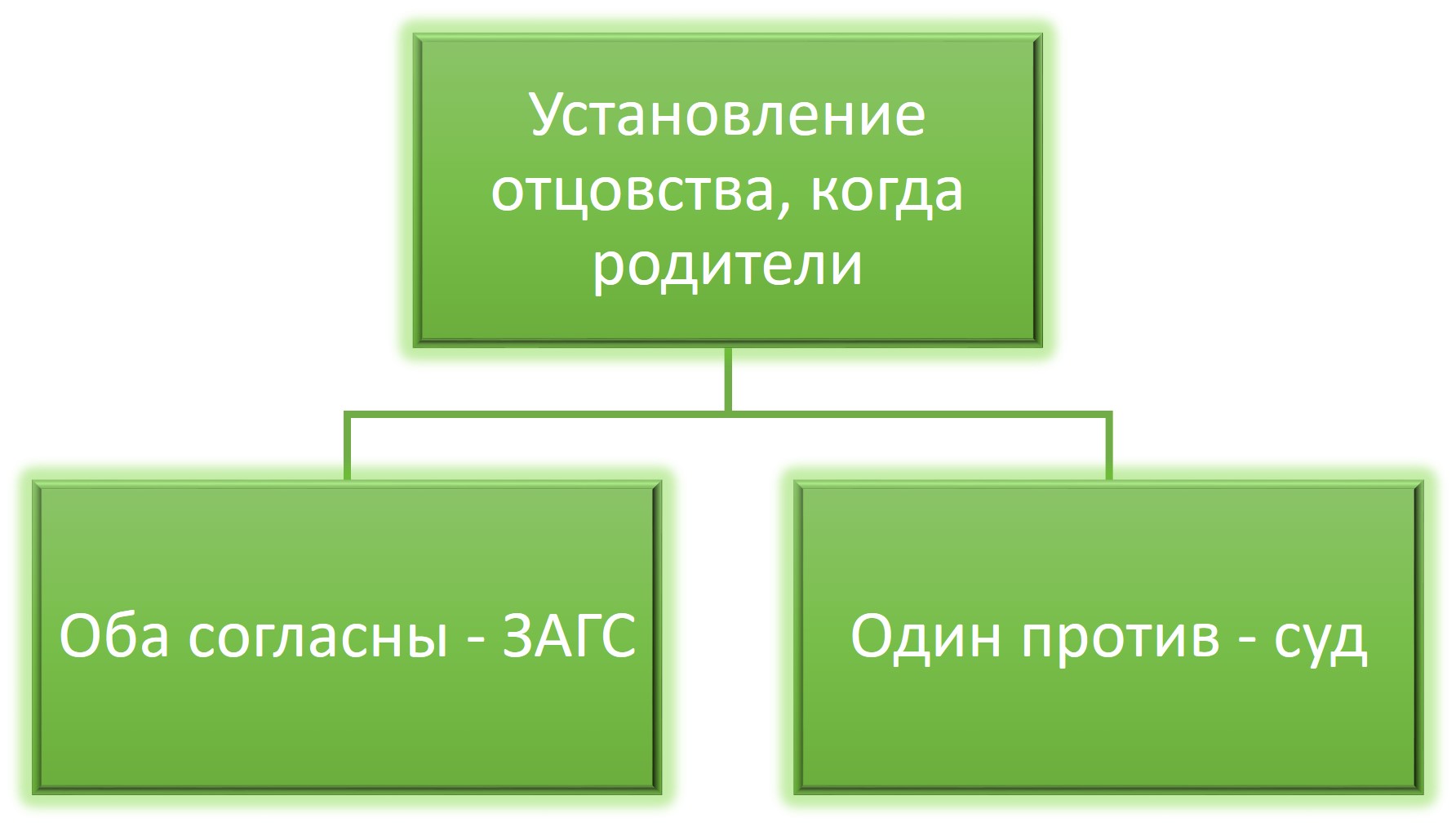 Установление отцовства, когда родители

Оба согласны - ЗАГС

Один против - суд